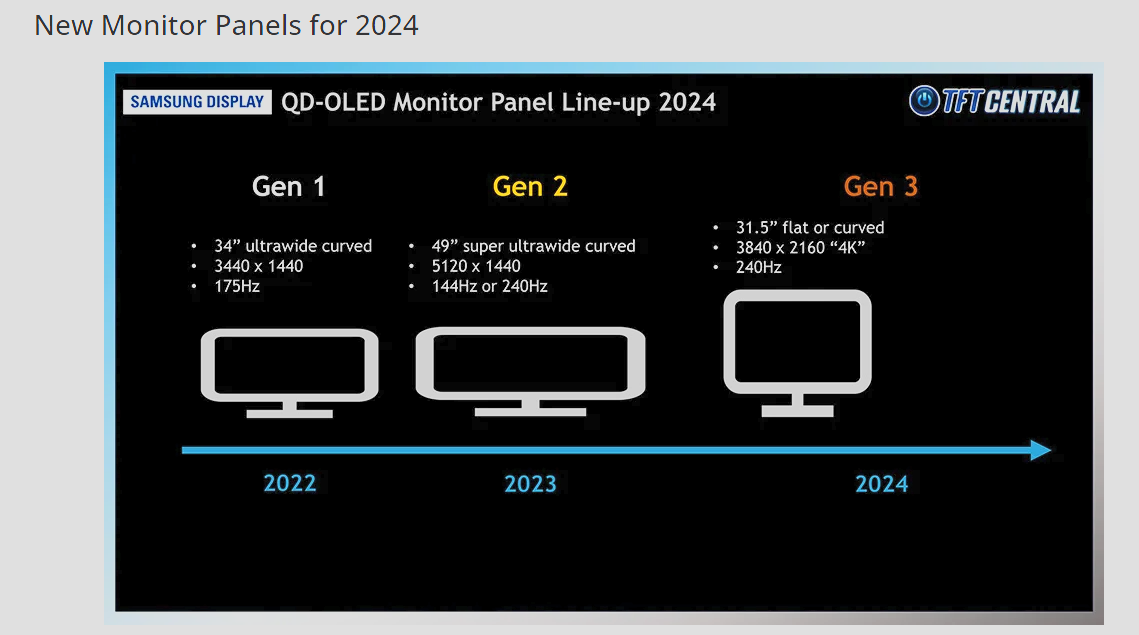 New Monitor Panels for 2024

SAMSUNG DISPLAY QD-OLED Monitor Panel Line-up 2024

TFT CENTRAL

Gen 1
• 34” ultrawide curved
• 3440 x 1440
• 175Hz

Gen 2
• 49” super ultrawide curved
• 5120 x 1440
• 144Hz or 240Hz

Gen 3
• 31.5” flat or curved
• 3840 x 2160 “4K”
• 240Hz

2022

2023

2024